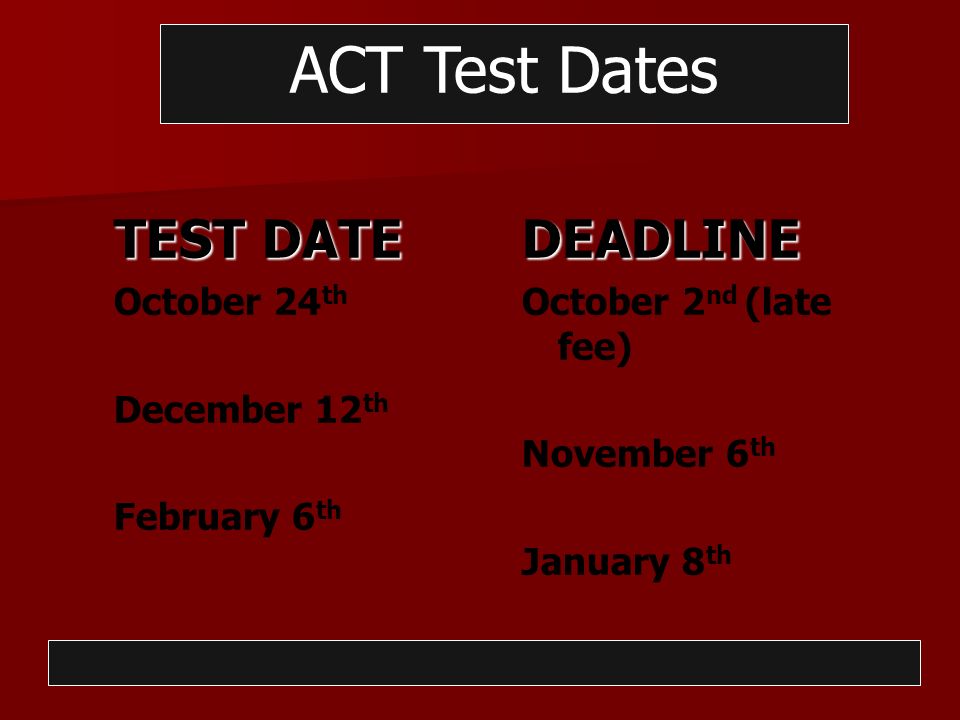 ACT Test Dates

TEST DATE

October 24th

December 12th

February 6th

DEADLINE

October 2nd (late fee)

November 6th

January 8th